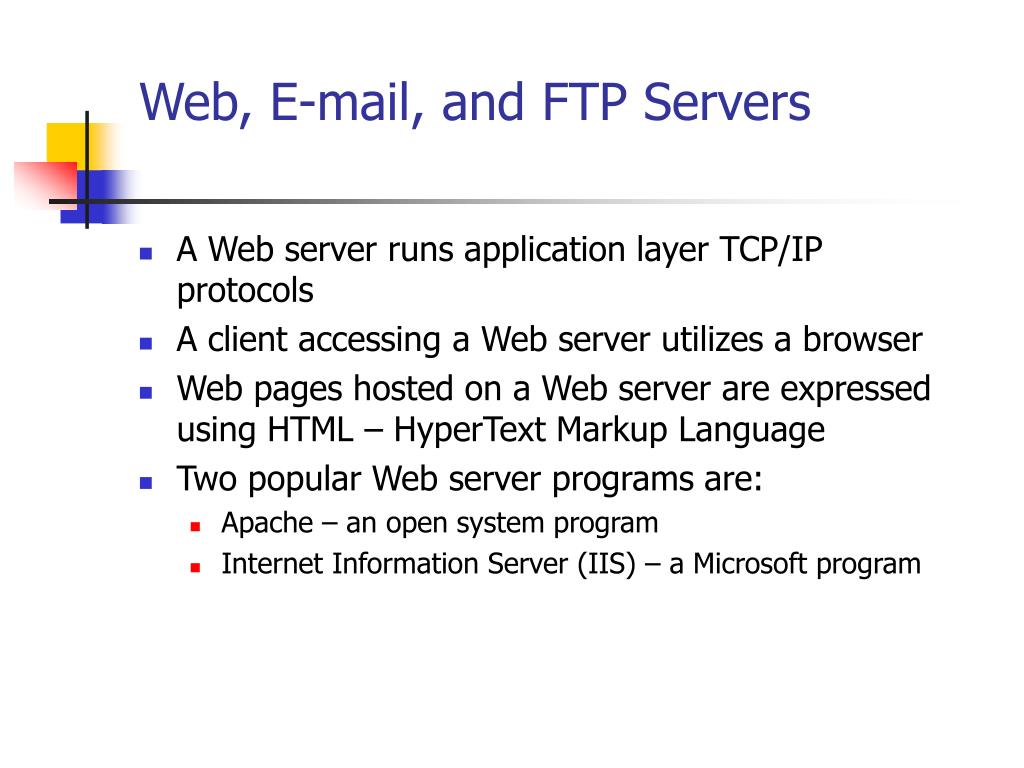 Web, E-mail, and FTP Servers

- A Web server runs application layer TCP/IP protocols
- A client accessing a Web server utilizes a browser
- Web pages hosted on a Web server are expressed using HTML – HyperText Markup Language
- Two popular Web server programs are:
  - Apache – an open system program
  - Internet Information Server (IIS) – a Microsoft program